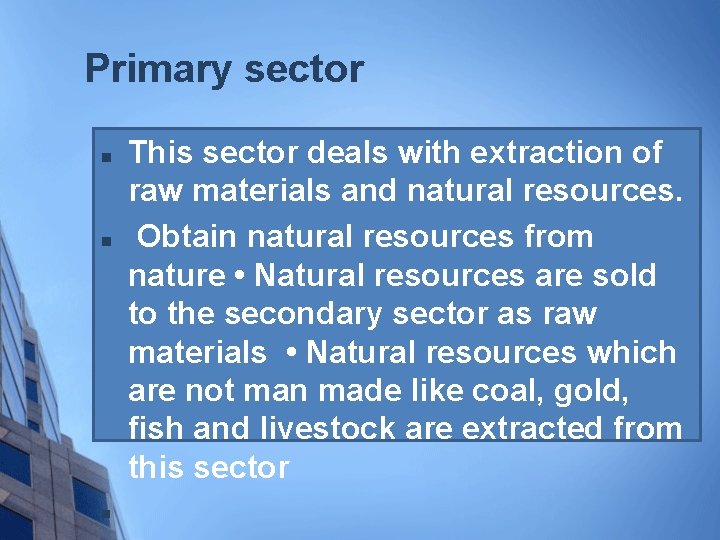 Primary sector

▪ This sector deals with extraction of raw materials and natural resources.

▪ Obtain natural resources from nature • Natural resources are sold to the secondary sector as raw materials • Natural resources which are not man made like coal, gold, fish and livestock are extracted from this sector